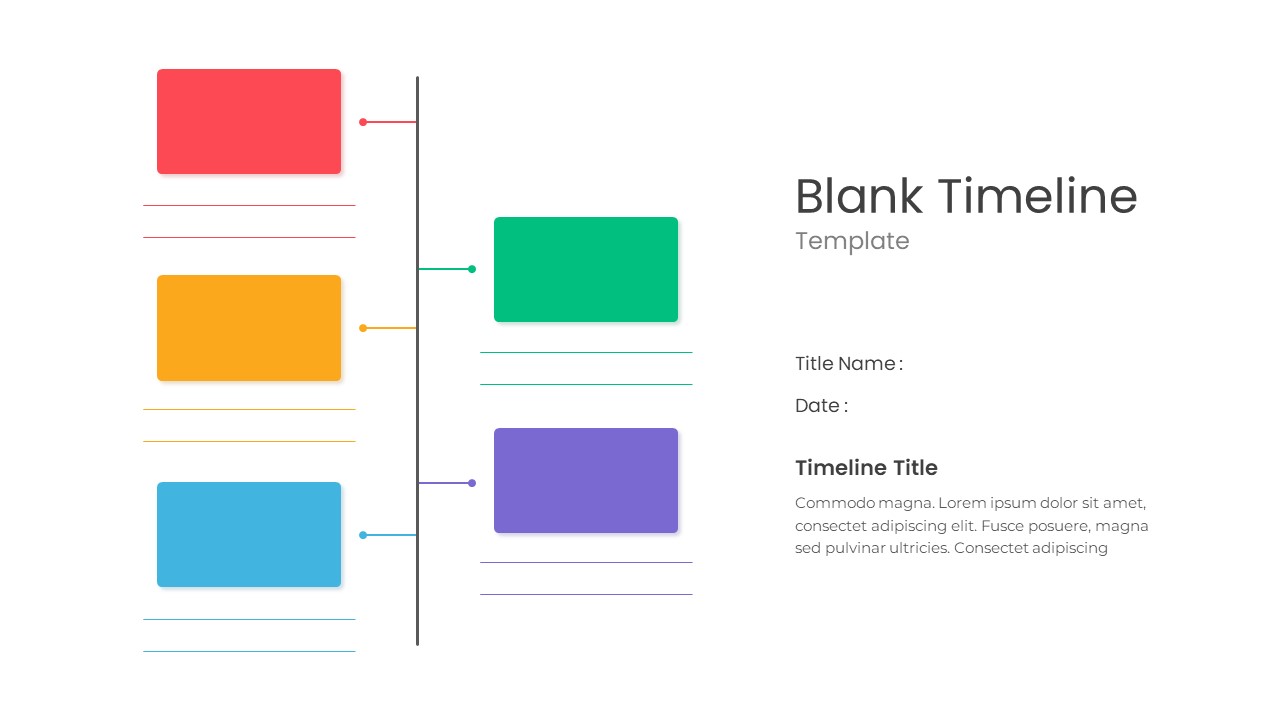 Blank Timeline
Template

Title Name :

Date :

Timeline Title

Commodo magna. Lorem ipsum dolor sit amet, consectet adipiscing elit. Fusce posuere, magna sed pulvinar ultricies. Consectet adipiscing